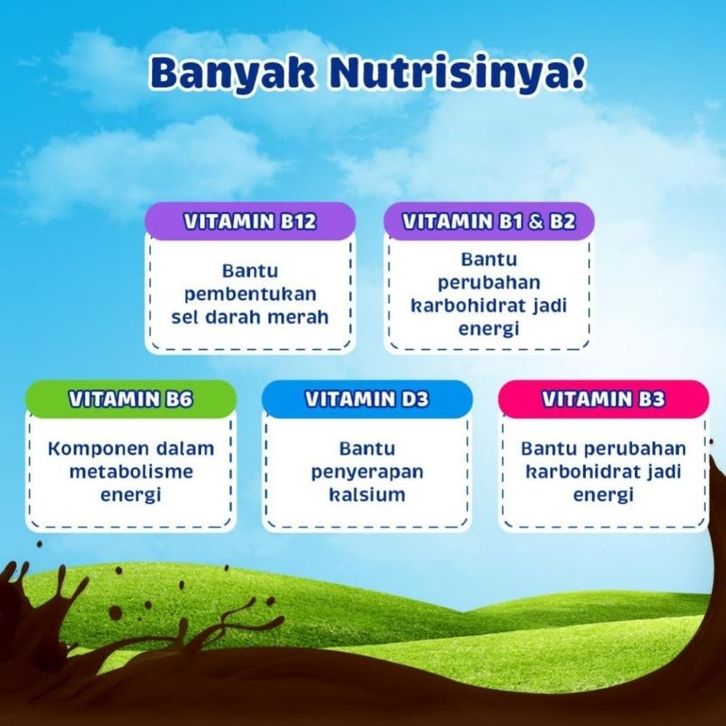 Banyak Nutrisinya!

VITAMIN B12

Bantu pembentukan sel darah merah

VITAMIN B1 & B2

Bantu perubahan karbohidrat jadi energi

VITAMIN B6

Komponen dalam metabolisme energi

VITAMIN D3

Bantu penyerapan kalsium

VITAMIN B3

Bantu perubahan karbohidrat jadi energi